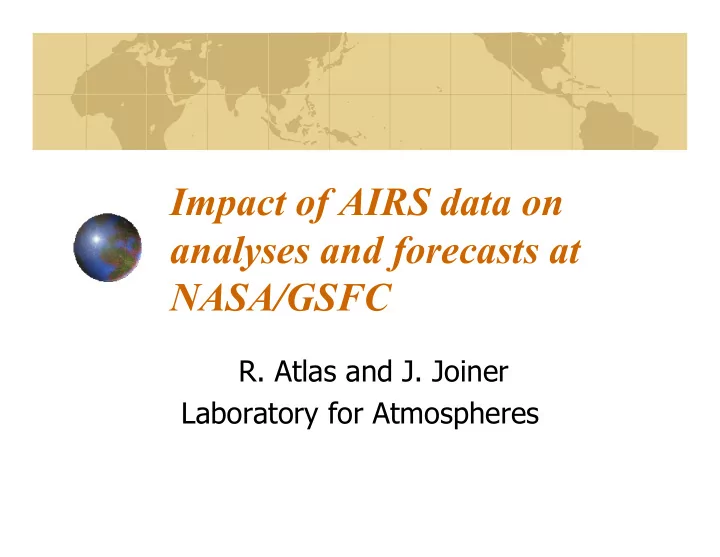 Impact of AIRS data on analyses and forecasts at NASA/GSFC

R. Atlas and J. Joiner
Laboratory for Atmospheres